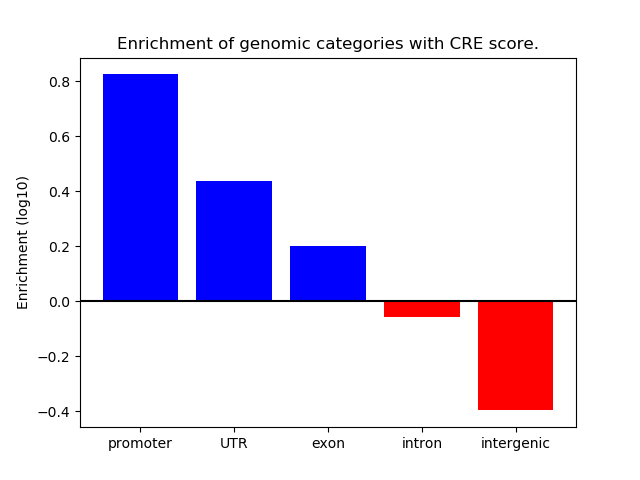 Enrichment of genomic categories with CRE score.

Enrichment (log10)

0.8
0.6
0.4
0.2
0.0
−0.2
−0.4

promoter
UTR
exon
intron
intergenic